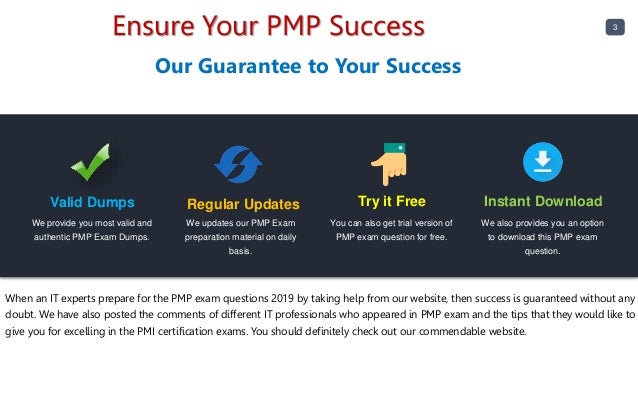 Ensure Your PMP Success

3

Our Guarantee to Your Success

Valid Dumps
We provide you most valid and authentic PMP Exam Dumps.

Regular Updates
We updates our PMP Exam preparation material on daily basis.

Try it Free
You can also get trial version of PMP exam question for free.

Instant Download
We also provides you an option to download this PMP exam question.

When an IT experts prepare for the PMP exam questions 2019 by taking help from our website, then success is guaranteed without any doubt. We have also posted the comments of different IT professionals who appeared in PMP exam and the tips that they would like to give you for excelling in the PMI certification exams. You should definitely check out our commendable website.